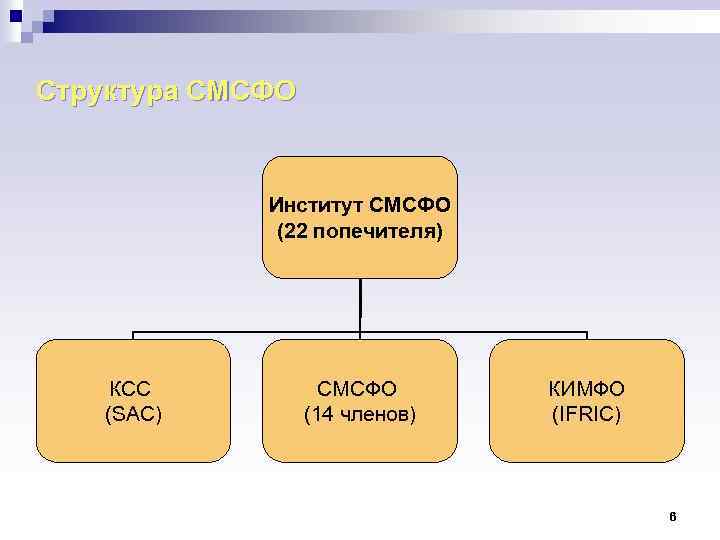 Структура СМСФО

Институт СМСФО
(22 попечителя)

КСС
(SAC)

СМСФО
(14 членов)

КИМФО
(IFRIC)

6